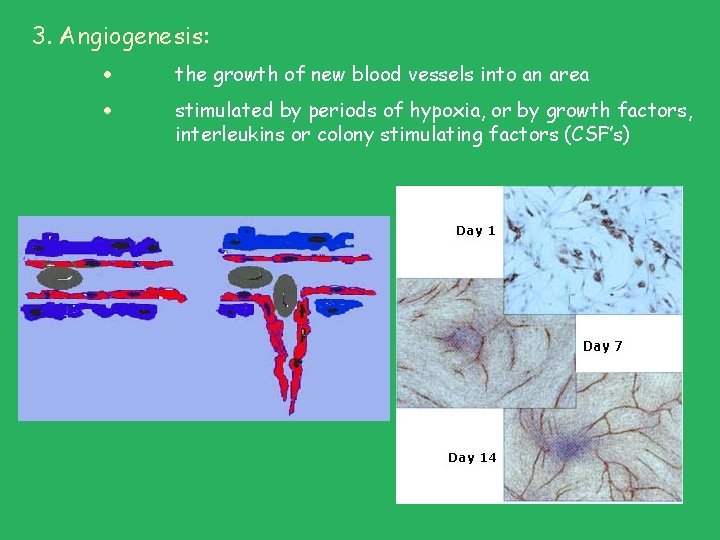 3. Angiogenesis:

• the growth of new blood vessels into an area

• stimulated by periods of hypoxia, or by growth factors, interleukins or colony stimulating factors (CSF's)

Day 1

Day 7

Day 14